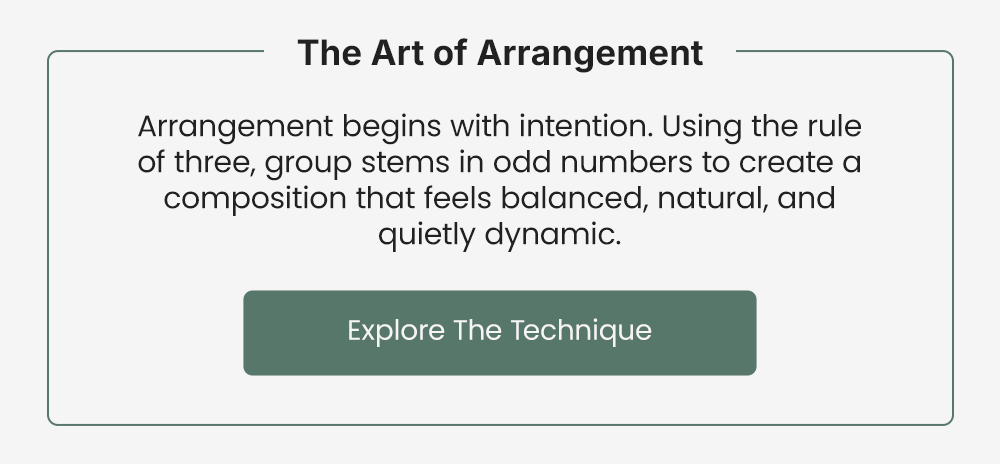 The Art of Arrangement

Arrangement begins with intention. Using the rule of three, group stems in odd numbers to create a composition that feels balanced, natural, and quietly dynamic.

Explore The Technique